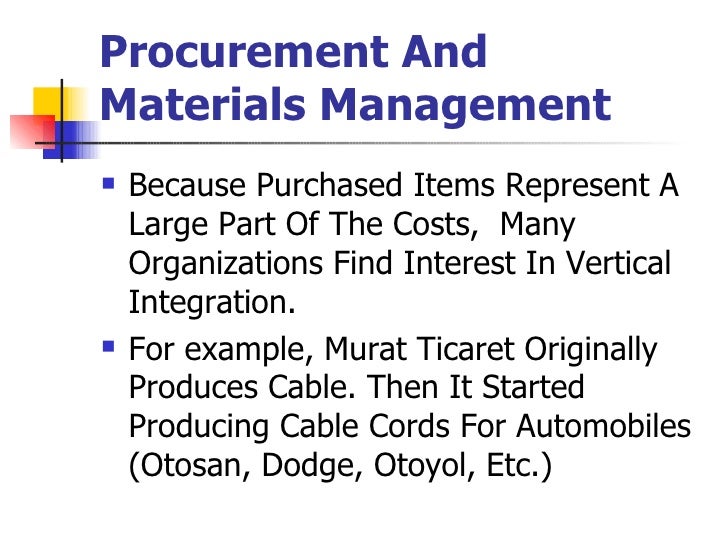 Procurement And Materials Management

▪ Because Purchased Items Represent A Large Part Of The Costs,  Many Organizations Find Interest In Vertical Integration.

▪ For example, Murat Ticaret Originally Produces Cable. Then It Started Producing Cable Cords For Automobiles (Otosan, Dodge, Otoyol, Etc.)